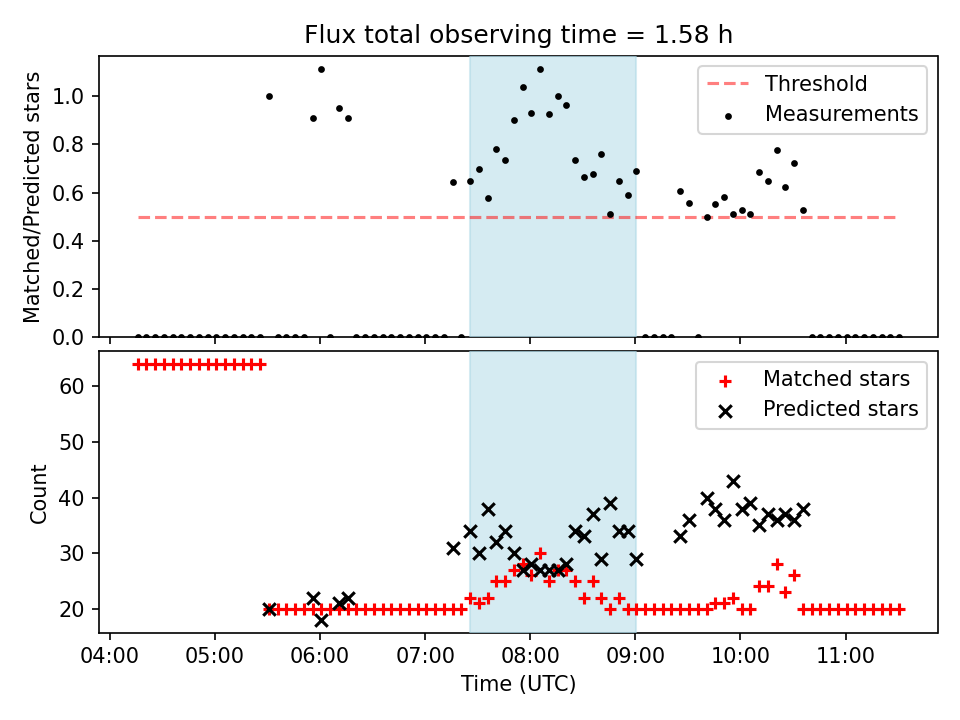 Flux total observing time = 1.58 h

Matched/Predicted stars

1.0
0.8
0.6
0.4
0.2
0.0

Threshold
Measurements

Count

60
50
40
30
20

Matched stars
Predicted stars

04:00 05:00 06:00 07:00 08:00 09:00 10:00 11:00

Time (UTC)